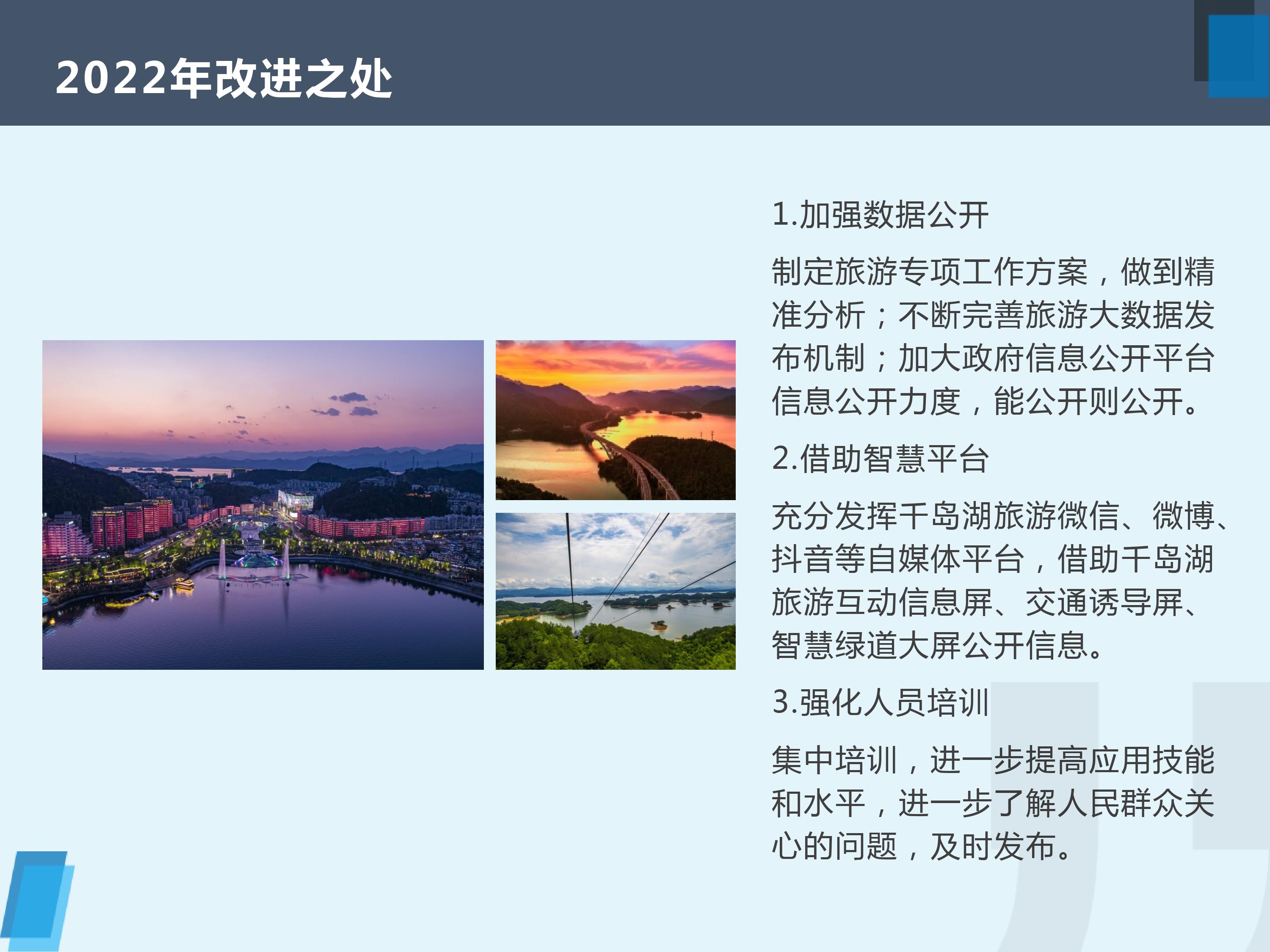 2022年改进之处

1.加强数据公开

制定旅游专项工作方案，做到精准分析；不断完善旅游大数据发布机制；加大政府信息公开平台信息公开力度，能公开则公开。

2.借助智慧平台

充分发挥千岛湖旅游微信、微博、抖音等自媒体平台，借助千岛湖旅游互动信息屏、交通诱导屏、智慧绿道大屏公开信息。

3.强化人员培训

集中培训，进一步提高应用技能和水平，进一步了解人民群众关心的问题，及时发布。